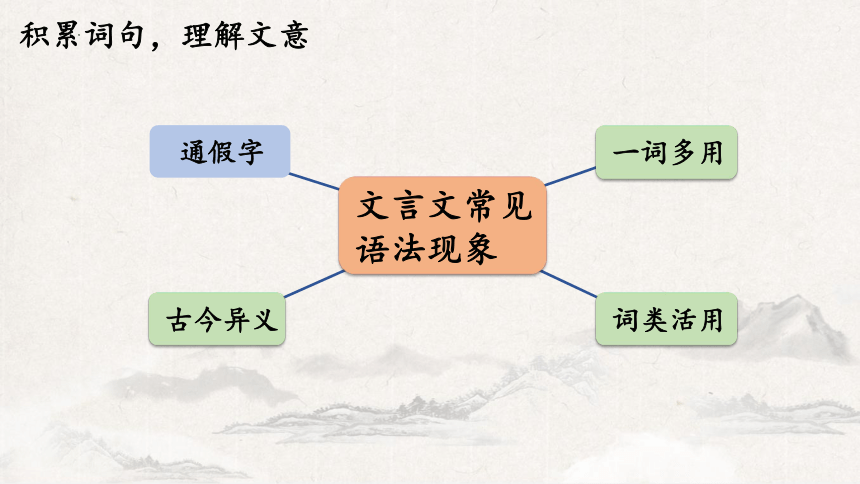 积累词句，理解文意

通假字

一词多用

文言文常见语法现象

古今异义

词类活用